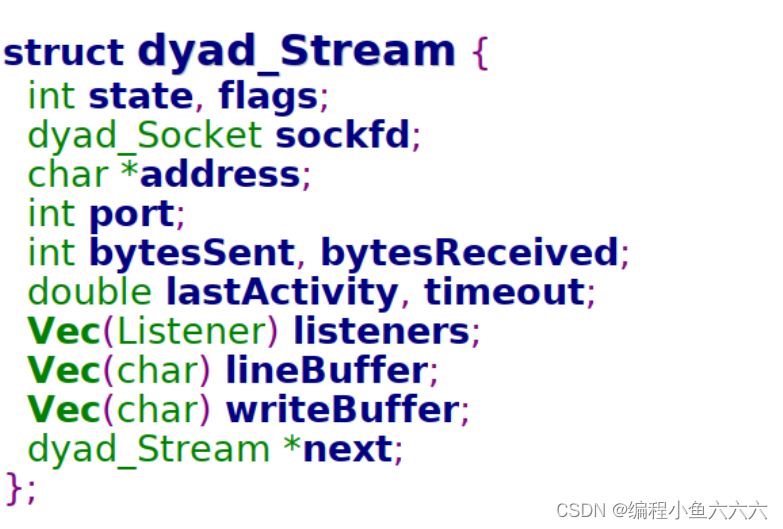 struct dyad_Stream {
  int state, flags;
  dyad_Socket sockfd;
  char *address;
  int port;
  int bytesSent, bytesReceived;
  double lastActivity, timeout;
  Vec(Listener) listeners;
  Vec(char) lineBuffer;
  Vec(char) writeBuffer;
  dyad_Stream *next;
};

CSDN @编程小鱼六六六